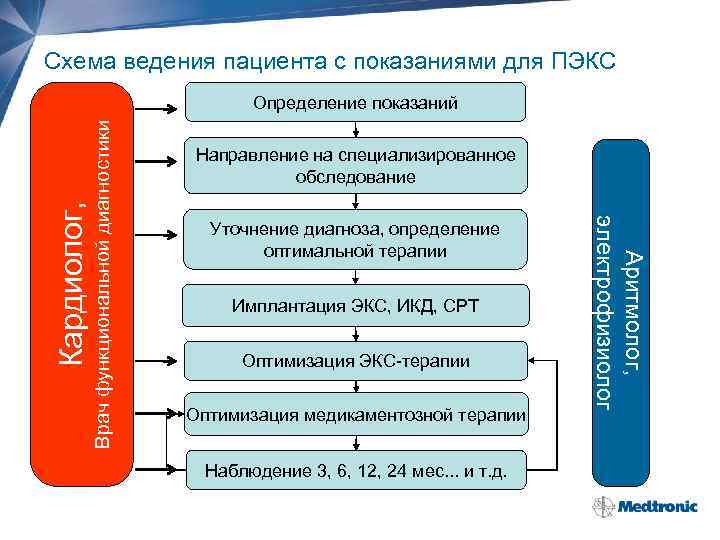 Схема ведения пациента с показаниями для ПЭКС

Кардиолог, Врач функциональной диагностики

Определение показаний

Направление на специализированное обследование

Уточнение диагноза, определение оптимальной терапии

Имплантация ЭКС, ИКД, СРТ

Оптимизация ЭКС-терапии

Оптимизация медикаментозной терапии

Наблюдение 3, 6, 12, 24 мес... и т.д.

Аритмолог, электрофизиолог

Medtronic